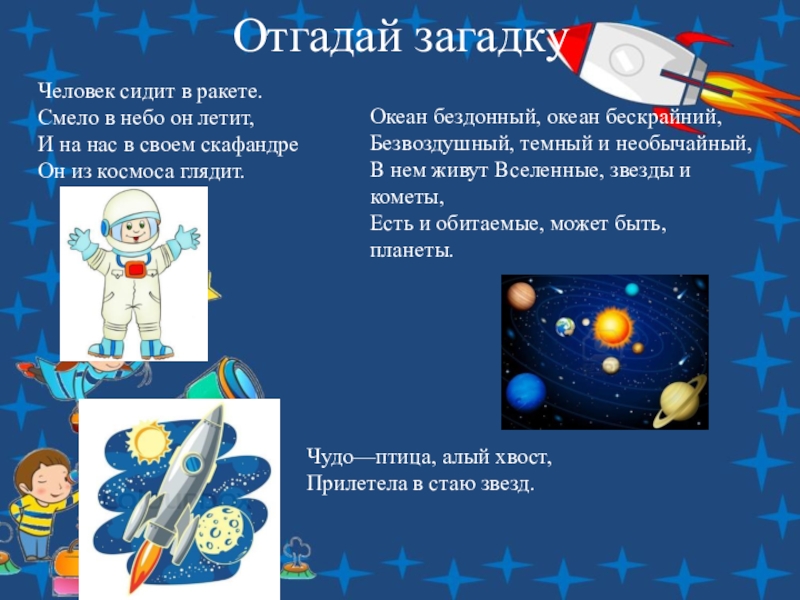 Отгадай загадку

Человек сидит в ракете.
Смело в небо он летит,
И на нас в своем скафандре
Он из космоса глядит.

Океан бездонный, океан бескрайний,
Безвоздушный, темный и необычайный,
В нем живут Вселенные, звезды и кометы,
Есть и обитаемые, может быть, планеты.

Чудо—птица, алый хвост,
Прилетела в стаю звезд.